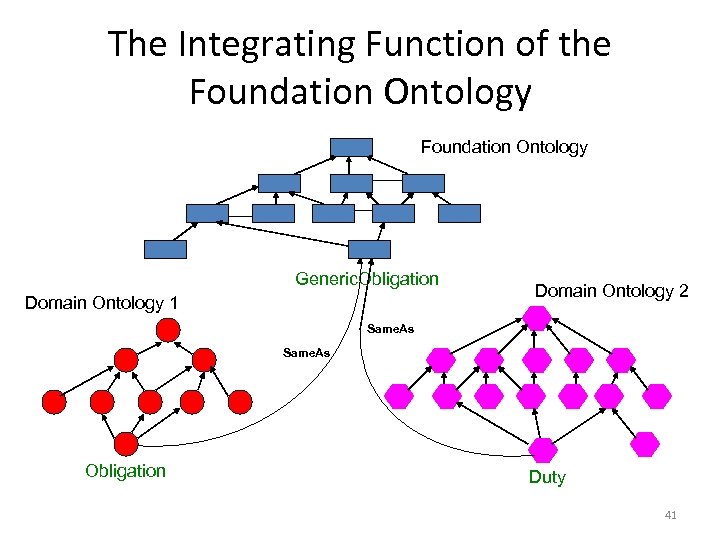 The Integrating Function of the Foundation Ontology

Foundation Ontology

GenericObligation

Domain Ontology 1

Domain Ontology 2

SameAs

SameAs

Obligation

Duty

41